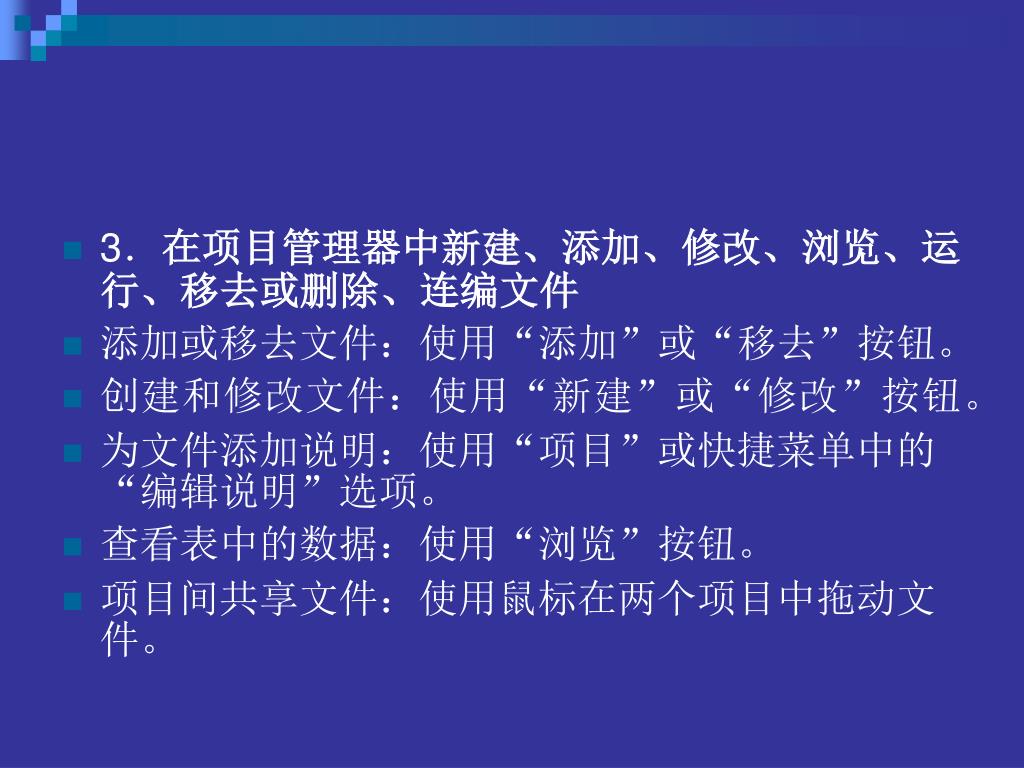 3．在项目管理器中新建、添加、修改、浏览、运行、移去或删除、连编文件

添加或移去文件：使用“添加”或“移去”按钮。

创建和修改文件：使用“新建”或“修改”按钮。

为文件添加说明：使用“项目”或快捷菜单中的“编辑说明”选项。

查看表中的数据：使用“浏览”按钮。

项目间共享文件：使用鼠标在两个项目中拖动文件。